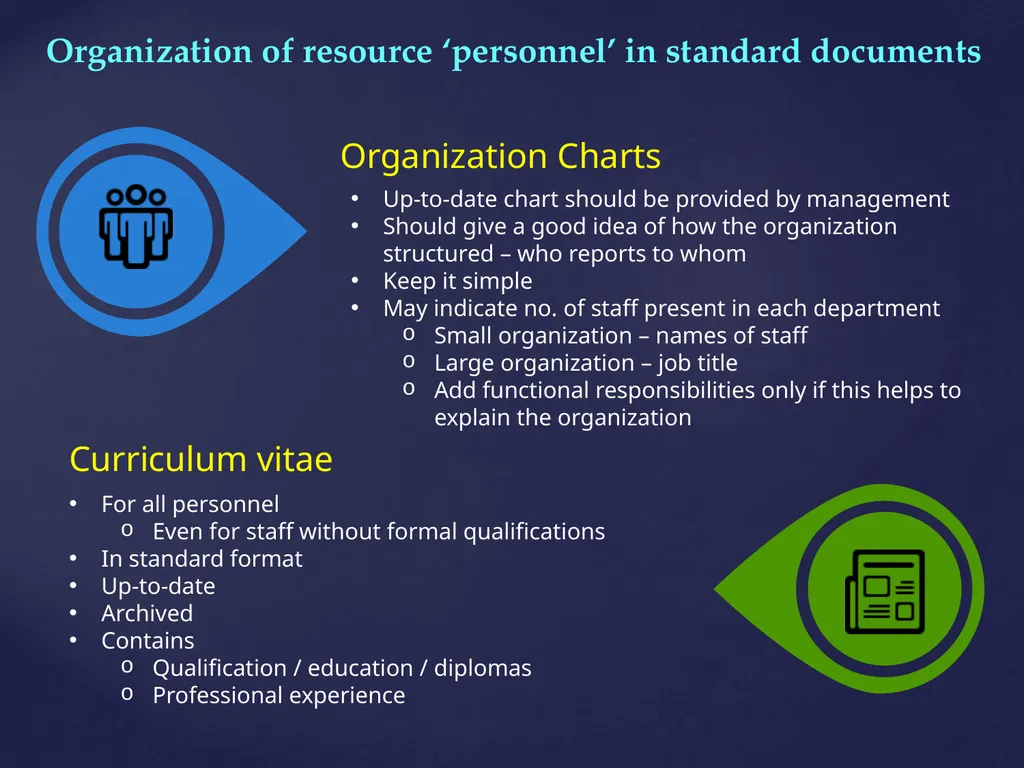 Organization of resource ‘personnel’ in standard documents

Organization Charts

• Up-to-date chart should be provided by management
• Should give a good idea of how the organization structured – who reports to whom
• Keep it simple
• May indicate no. of staff present in each department
  o Small organization – names of staff
  o Large organization – job title
  o Add functional responsibilities only if this helps to explain the organization

Curriculum vitae

• For all personnel
  o Even for staff without formal qualifications
• In standard format
• Up-to-date
• Archived
• Contains
  o Qualification / education / diplomas
  o Professional experience